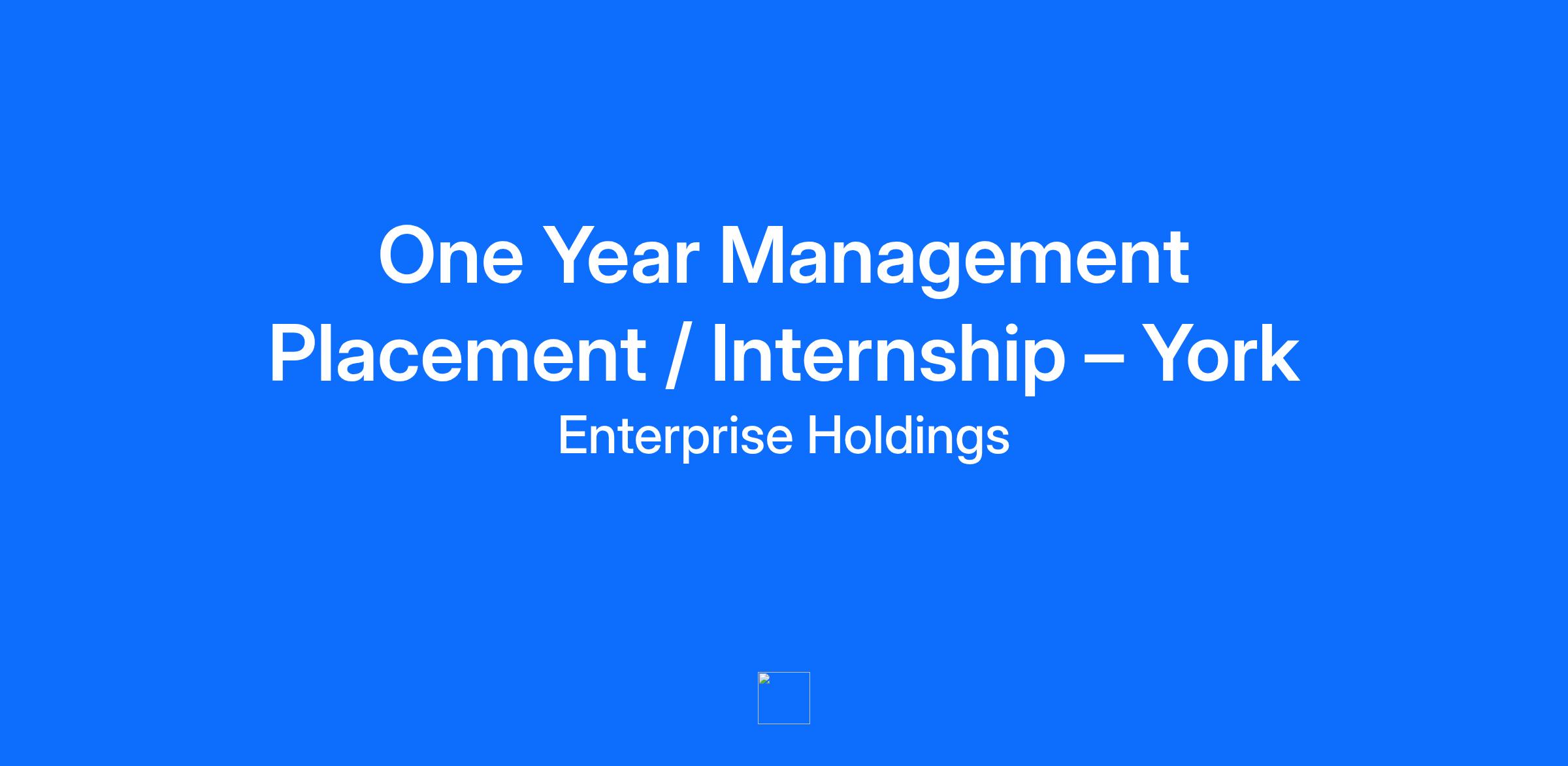 One Year Management Placement / Internship – York

Enterprise Holdings